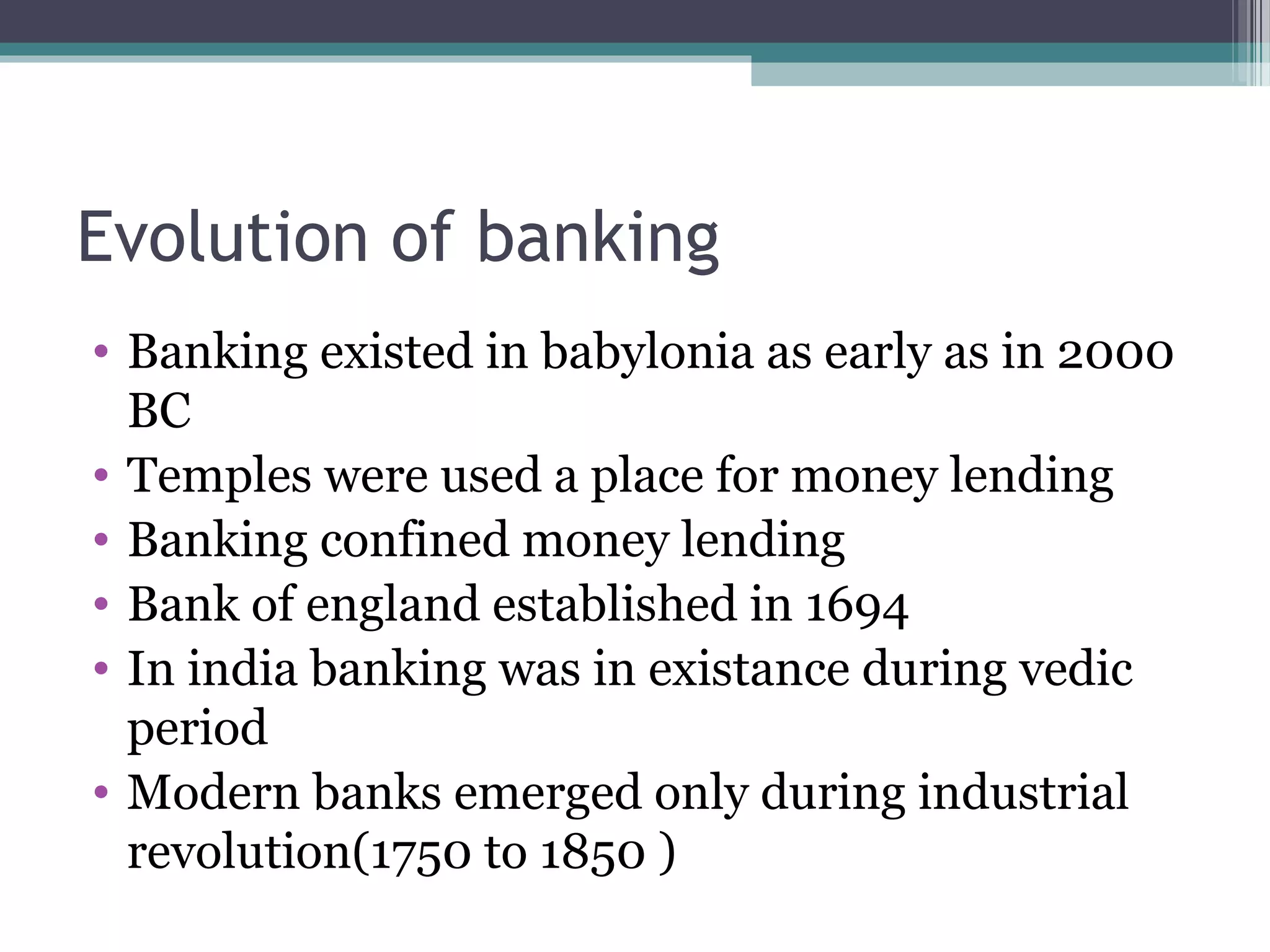 Evolution of banking

• Banking existed in babylonia as early as in 2000 BC
• Temples were used a place for money lending
• Banking confined money lending
• Bank of england established in 1694
• In india banking was in existance during vedic period
• Modern banks emerged only during industrial revolution(1750 to 1850 )